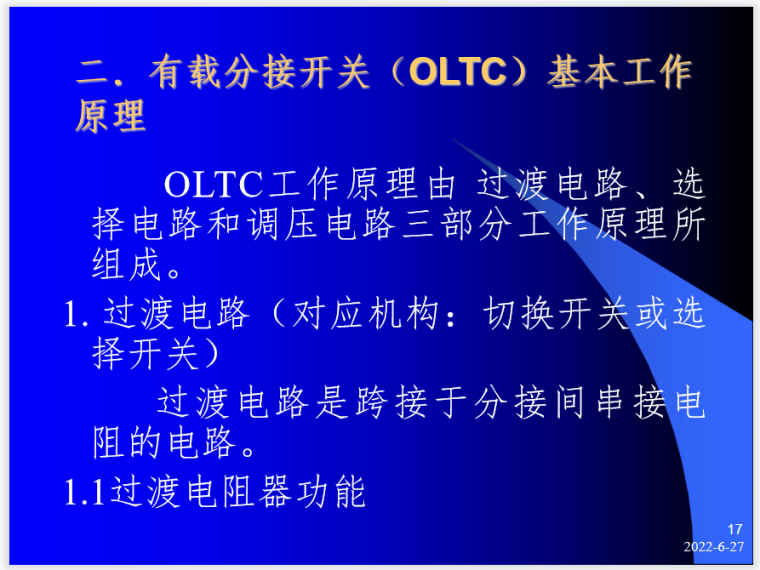 二．有载分接开关（OLTC）基本工作原理

OLTC工作原理由 过渡电路、选择电路和调压电路三部分工作原理所组成。

1. 过渡电路（对应机构：切换开关或选择开关）

过渡电路是跨接于分接间串接电阻的电路。

1.1过渡电阻器功能

17
2022-6-27